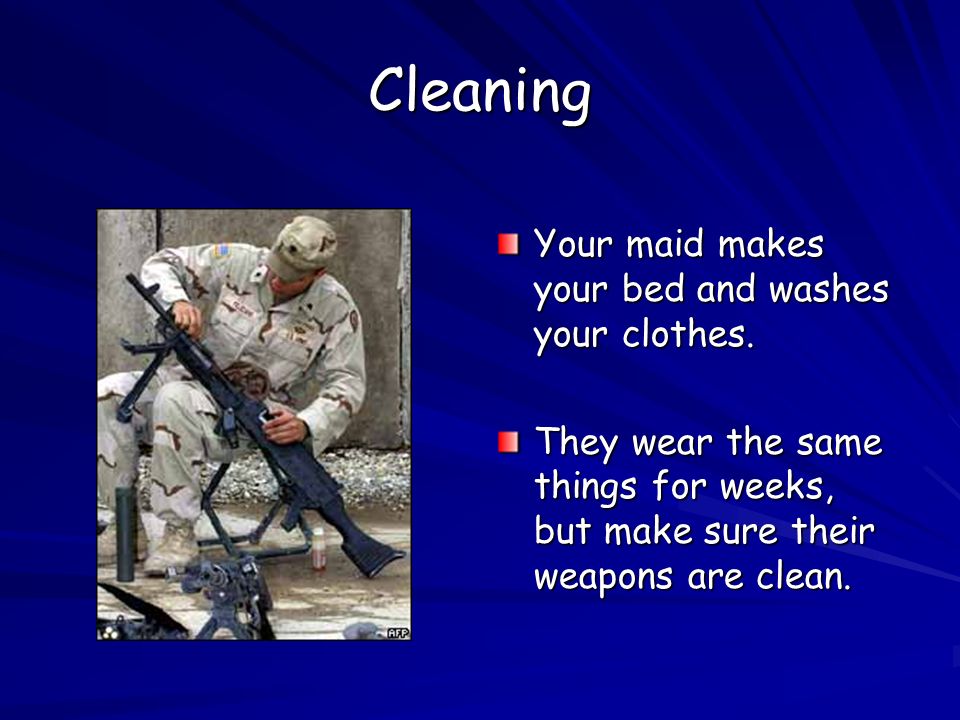 Cleaning

AFP

Your maid makes your bed and washes your clothes.

They wear the same things for weeks, but make sure their weapons are clean.